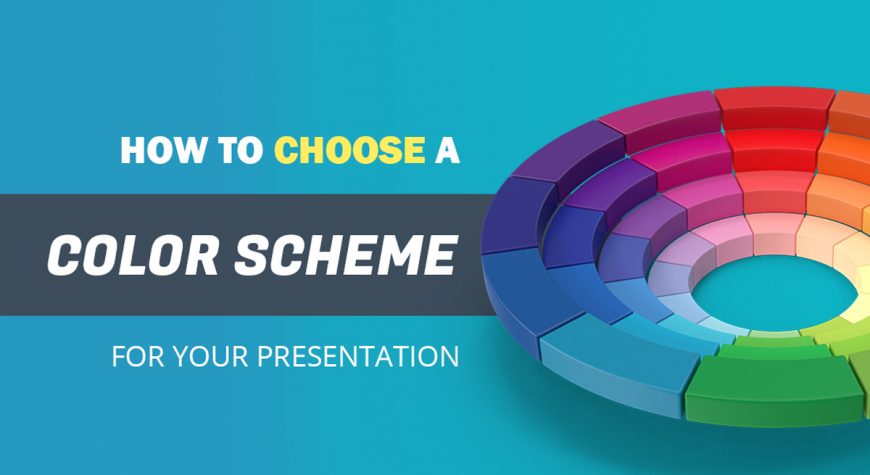 HOW TO CHOOSE A

COLOR SCHEME

FOR YOUR PRESENTATION